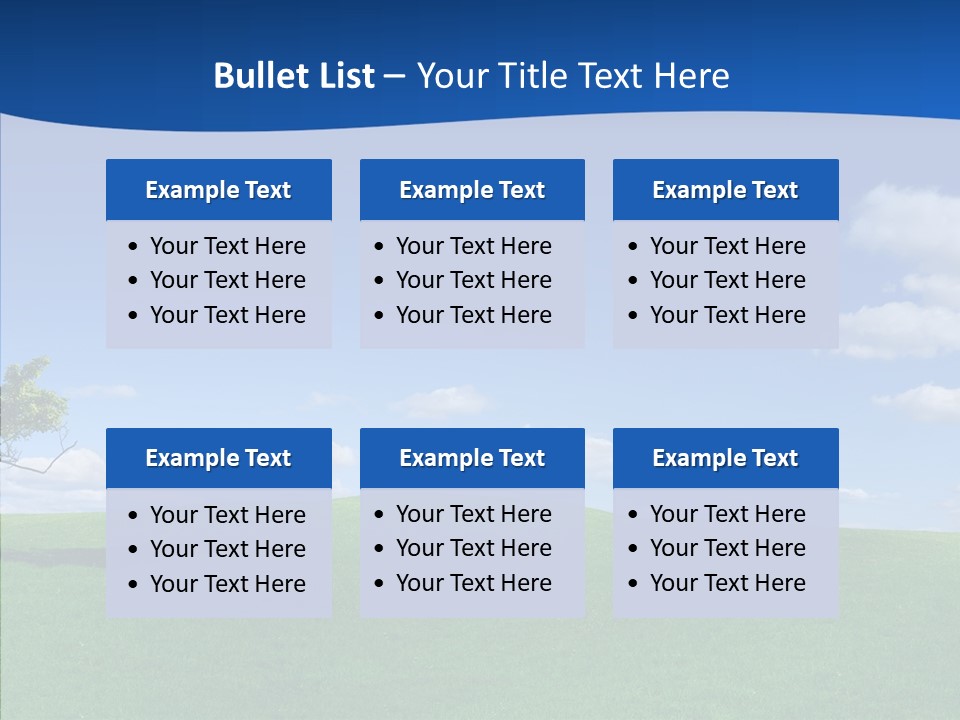 Bullet List – Your Title Text Here

Example Text
• Your Text Here
• Your Text Here
• Your Text Here

Example Text
• Your Text Here
• Your Text Here
• Your Text Here

Example Text
• Your Text Here
• Your Text Here
• Your Text Here

Example Text
• Your Text Here
• Your Text Here
• Your Text Here

Example Text
• Your Text Here
• Your Text Here
• Your Text Here

Example Text
• Your Text Here
• Your Text Here
• Your Text Here